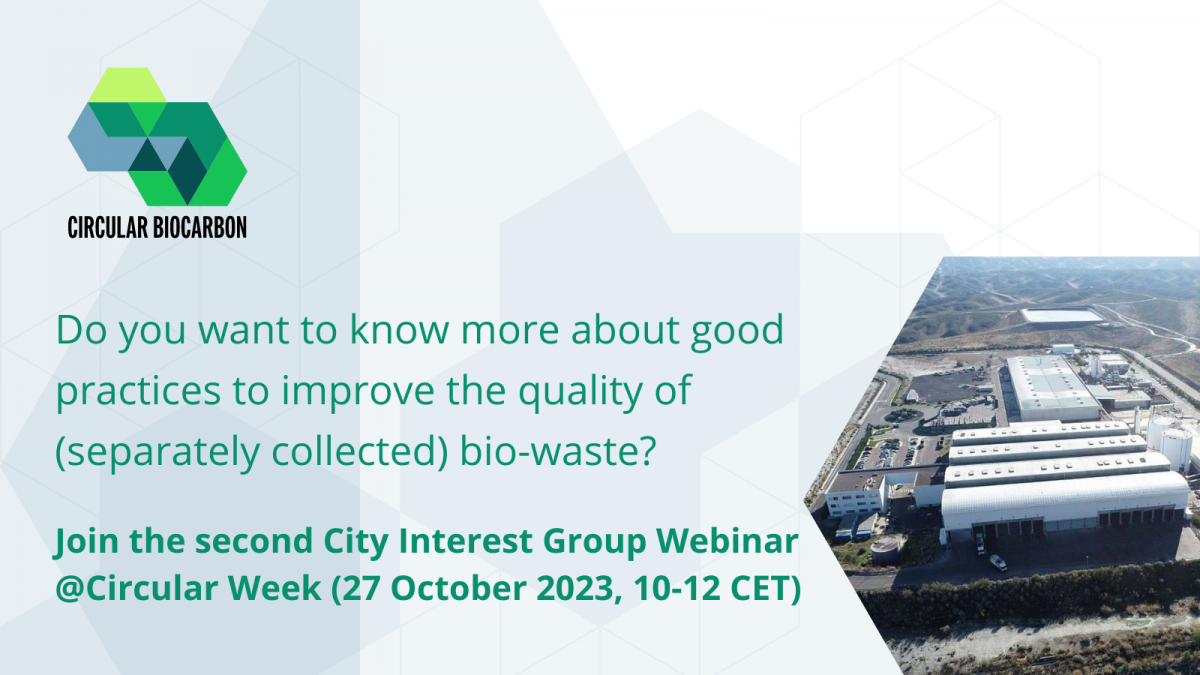 CIRCULAR BIOCARBON

Do you want to know more about good practices to improve the quality of (separately collected) bio-waste?

Join the second City Interest Group Webinar @Circular Week (27 October 2023, 10-12 CET)